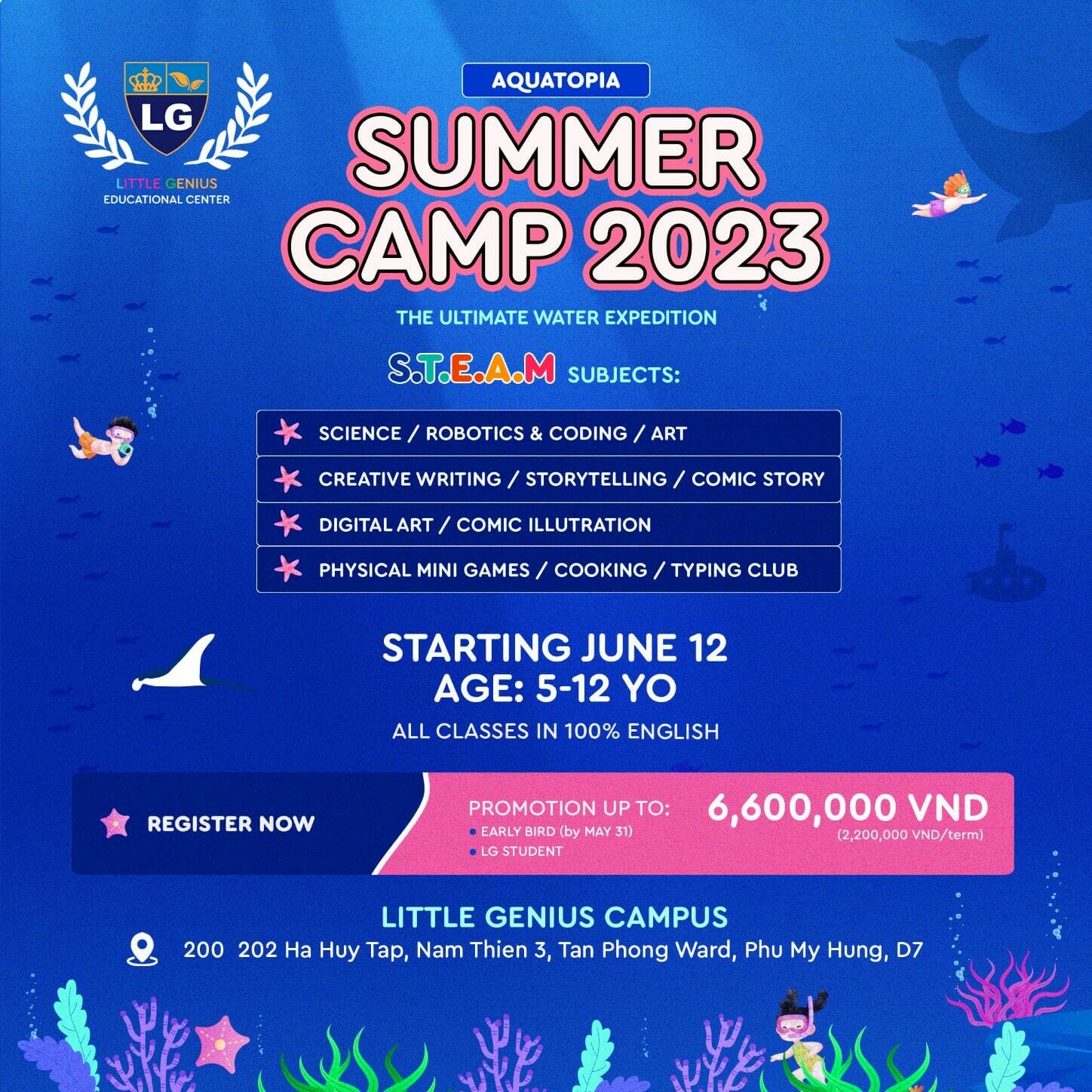 LG
LITTLE GENIUS
EDUCATIONAL CENTER

AQUATOPIA

SUMMER CAMP 2023

THE ULTIMATE WATER EXPEDITION

S.T.E.A.M SUBJECTS:

SCIENCE / ROBOTICS & CODING / ART
CREATIVE WRITING / STORYTELLING / COMIC STORY
DIGITAL ART / COMIC ILLUTRATION
PHYSICAL MINI GAMES / COOKING / TYPING CLUB

STARTING JUNE 12
AGE: 5-12 YO
ALL CLASSES IN 100% ENGLISH

REGISTER NOW

PROMOTION UP TO:
EARLY BIRD (by MAY 31)
LG STUDENT

6,600,000 VND
(2,200,000 VND/term)

LITTLE GENIUS CAMPUS
200 202 Ha Huy Tap, Nam Thien 3, Tan Phong Ward, Phu My Hung, D7